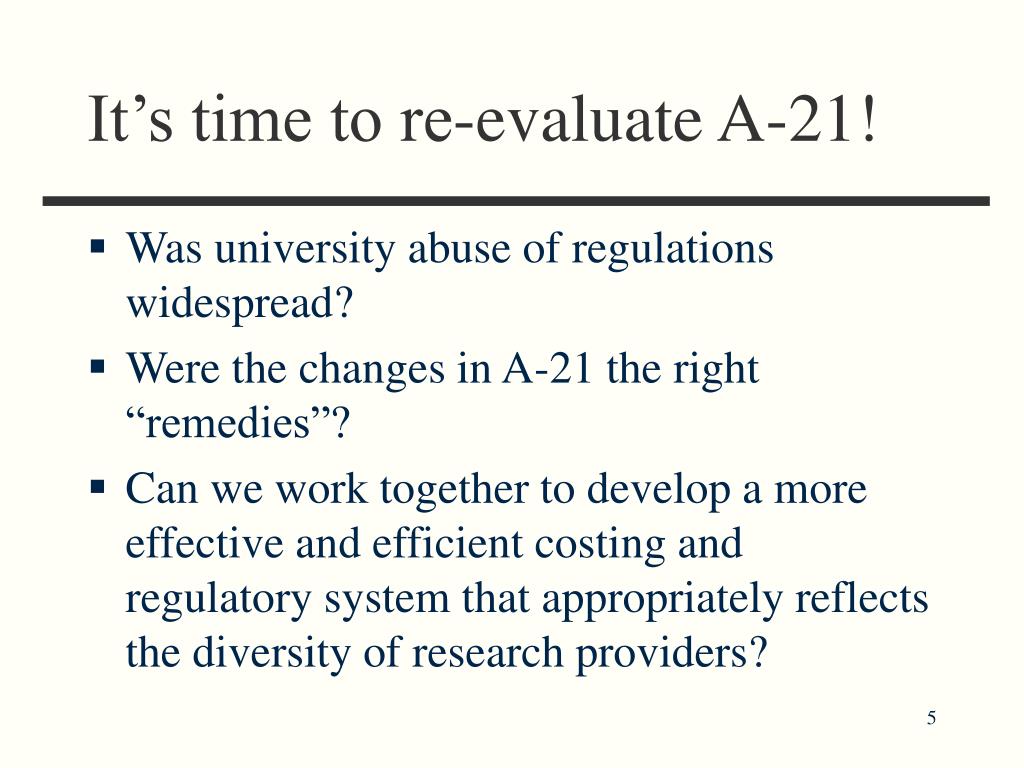 It’s time to re-evaluate A-21!

▪ Was university abuse of regulations widespread?

▪ Were the changes in A-21 the right “remedies”?

▪ Can we work together to develop a more effective and efficient costing and regulatory system that appropriately reflects the diversity of research providers?

5